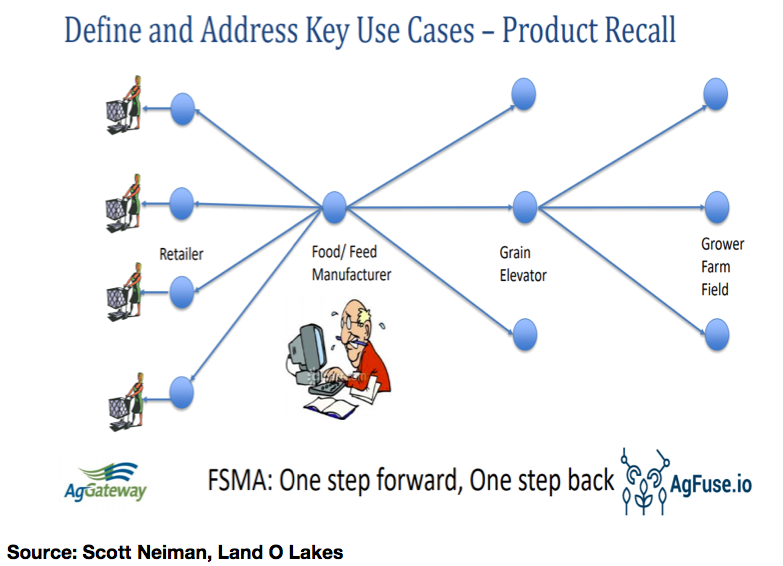 Define and Address Key Use Cases – Product Recall

Retailer

Food/ Feed Manufacturer

Grain Elevator

Grower Farm Field

AgGateway

FSMA: One step forward, One step back

AgFuse.io

Source: Scott Neiman, Land O Lakes